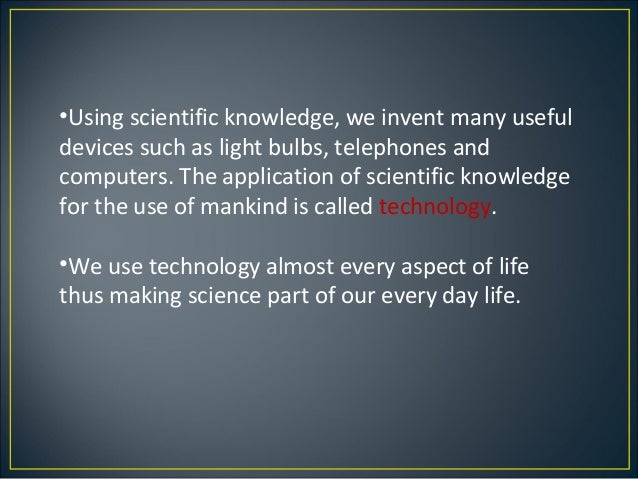 •Using scientific knowledge, we invent many useful devices such as light bulbs, telephones and computers. The application of scientific knowledge for the use of mankind is called technology.

•We use technology almost every aspect of life thus making science part of our every day life.